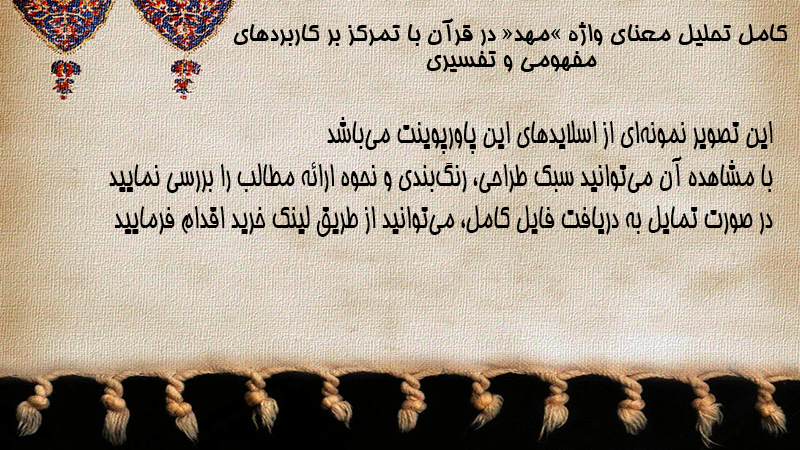 کامل تحلیل معنای واژه »مهد« در قرآن با تمرکز بر کاربردهای مفهومی و تفسیری

این تصویر نمونه‌ای از اسلایدهای این پاورپوینت می‌باشد
با مشاهده آن می‌توانید سبک طراحی، رنگ‌بندی و نحوه ارائه مطالب را بررسی نمایید
در صورت تمایل به دریافت فایل کامل، می‌توانید از طریق لینک خرید اقدام فرمایید